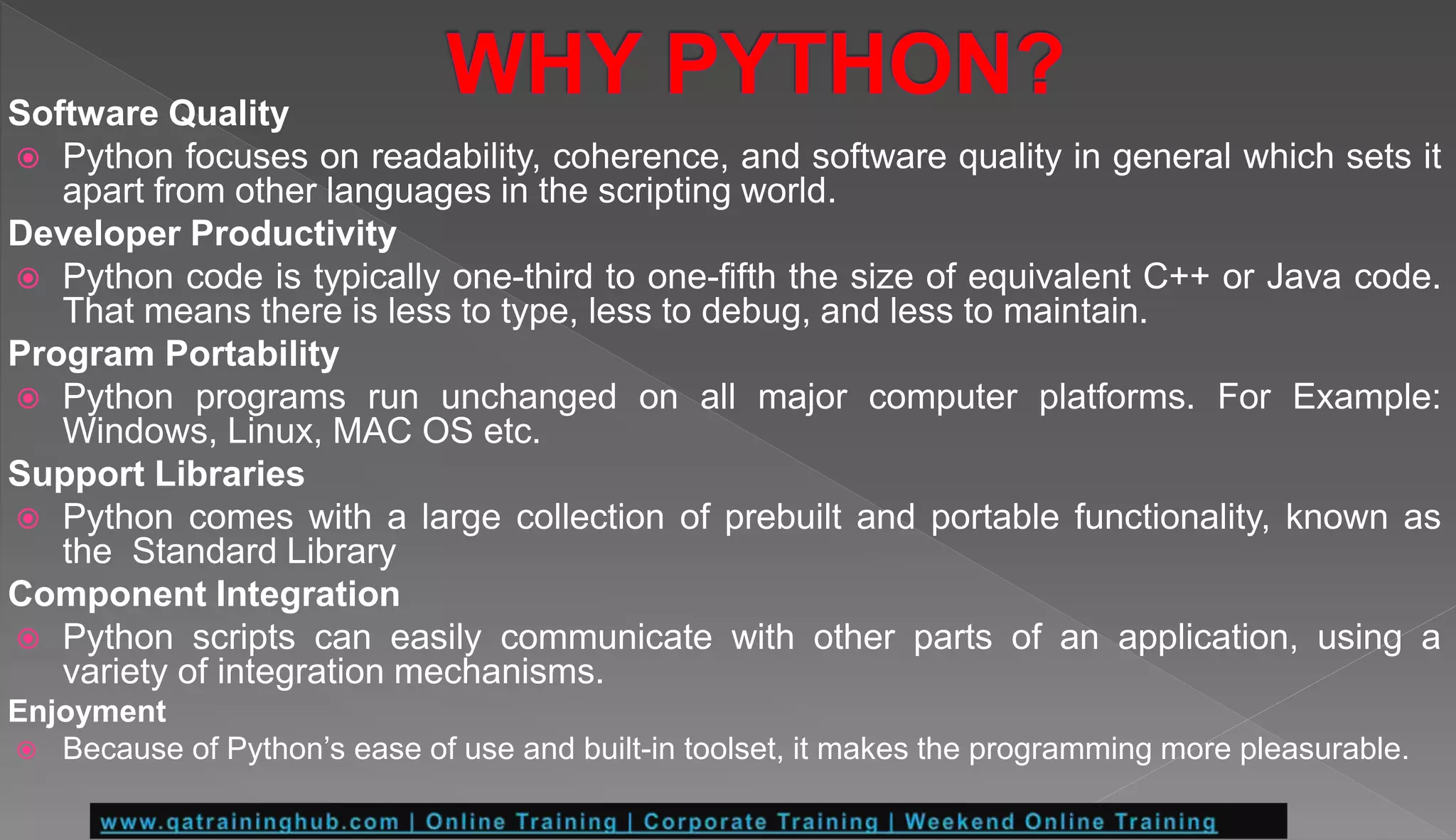 WHY PYTHON?

Software Quality

Python focuses on readability, coherence, and software quality in general which sets it apart from other languages in the scripting world.

Developer Productivity

Python code is typically one-third to one-fifth the size of equivalent C++ or Java code. That means there is less to type, less to debug, and less to maintain.

Program Portability

Python programs run unchanged on all major computer platforms. For Example: Windows, Linux, MAC OS etc.

Support Libraries

Python comes with a large collection of prebuilt and portable functionality, known as the Standard Library

Component Integration

Python scripts can easily communicate with other parts of an application, using a variety of integration mechanisms.

Enjoyment

Because of Python's ease of use and built-in toolset, it makes the programming more pleasurable.

www.qatraininghub.com | Online Training | Corporate Training | Weekend Online Training